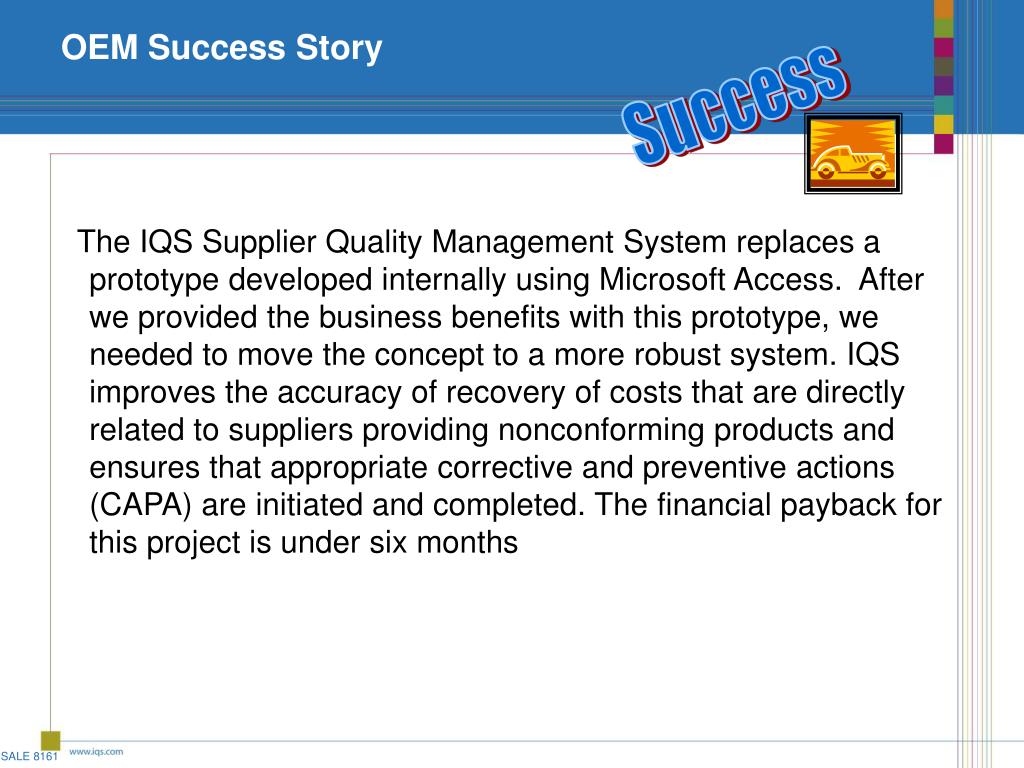 OEM Success Story

Success

The IQS Supplier Quality Management System replaces a prototype developed internally using Microsoft Access. After we provided the business benefits with this prototype, we needed to move the concept to a more robust system. IQS improves the accuracy of recovery of costs that are directly related to suppliers providing nonconforming products and ensures that appropriate corrective and preventive actions (CAPA) are initiated and completed. The financial payback for this project is under six months

SALE 8161

www.iqs.com